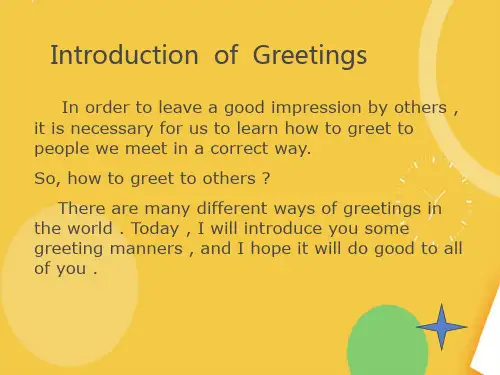 Introduction of Greetings

In order to leave a good impression by others , it is necessary for us to learn how to greet to people we meet in a correct way.

So, how to greet to others ?

There are many different ways of greetings in the world . Today , I will introduce you some greeting manners , and I hope it will do good to all of you .